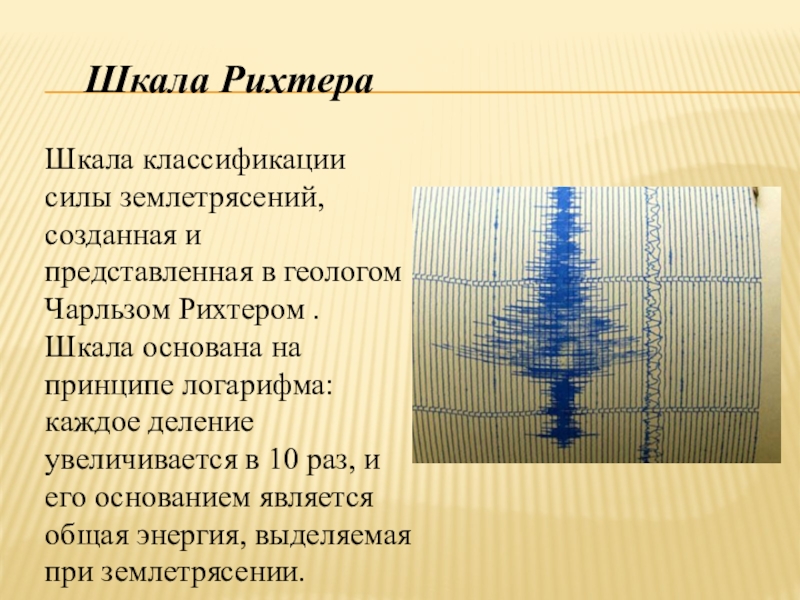 Шкала Рихтера

Шкала классификации силы землетрясений, созданная и представленная в геологом Чарльзом Рихтером . Шкала основана на принципе логарифма: каждое деление увеличивается в 10 раз, и его основанием является общая энергия, выделяемая при землетрясении.